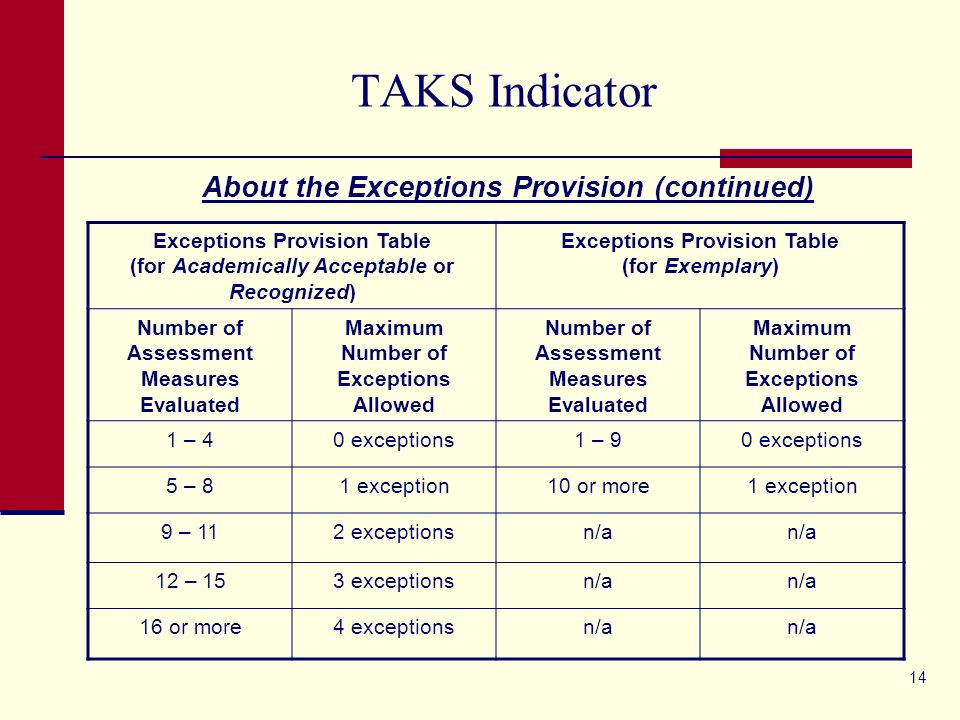 TAKS Indicator

About the Exceptions Provision (continued)

| Exceptions Provision Table (for Academically Acceptable or Recognized) | | Exceptions Provision Table (for Exemplary) | |
|---|---|---|---|
| Number of Assessment Measures Evaluated | Maximum Number of Exceptions Allowed | Number of Assessment Measures Evaluated | Maximum Number of Exceptions Allowed |
| 1 – 4 | 0 exceptions | 1 – 9 | 0 exceptions |
| 5 – 8 | 1 exception | 10 or more | 1 exception |
| 9 – 11 | 2 exceptions | n/a | n/a |
| 12 – 15 | 3 exceptions | n/a | n/a |
| 16 or more | 4 exceptions | n/a | n/a |

14